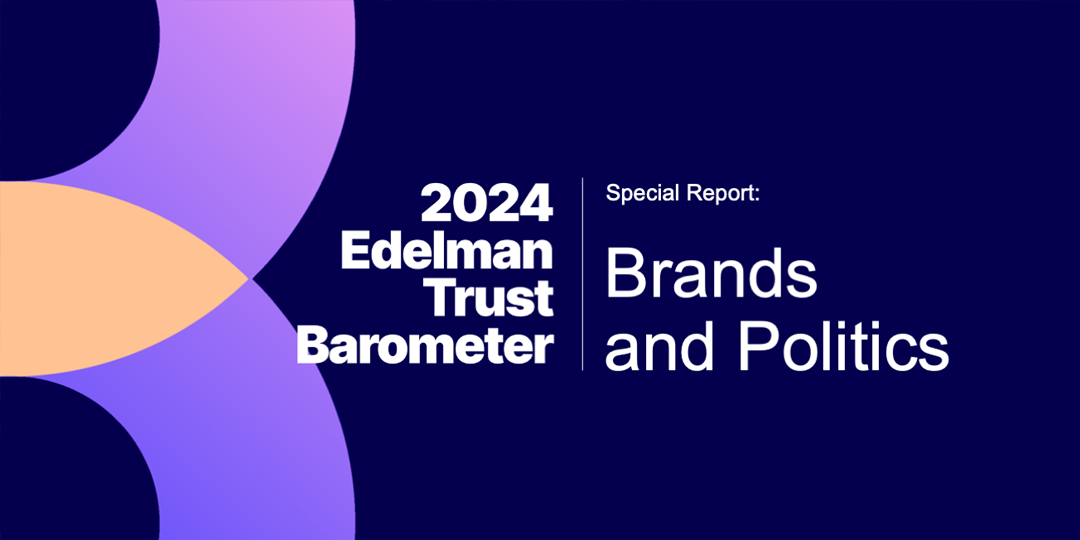 2024 Edelman Trust Barometer

Special Report:

Brands and Politics